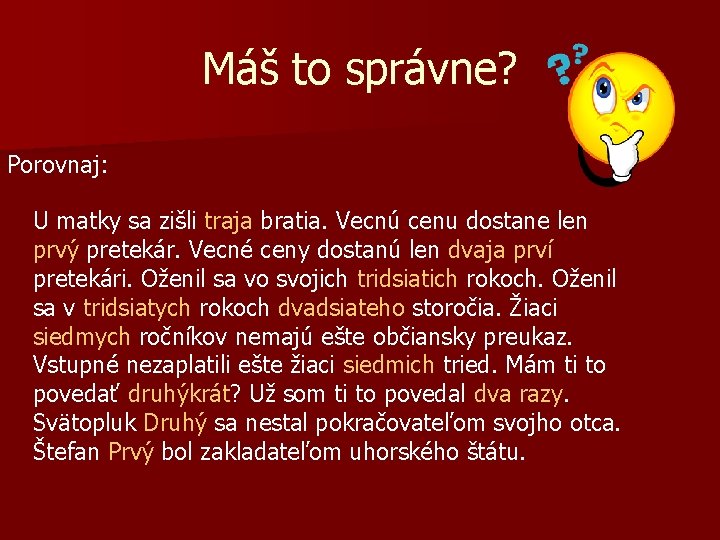 Máš to správne?

Porovnaj:

U matky sa zišli traja bratia. Vecnú cenu dostane len prvý pretekár. Vecné ceny dostanú len dvaja prví pretekári. Oženil sa vo svojich tridsiatich rokoch. Oženil sa v tridsiatych rokoch dvadsiateho storočia. Žiaci siedmych ročníkov nemajú ešte občiansky preukaz. Vstupné nezaplatili ešte žiaci siedmich tried. Mám ti to povedať druhýkrát? Už som ti to povedal dva razy. Svätopluk Druhý sa nestal pokračovateľom svojho otca. Štefan Prvý bol zakladateľom uhorského štátu.